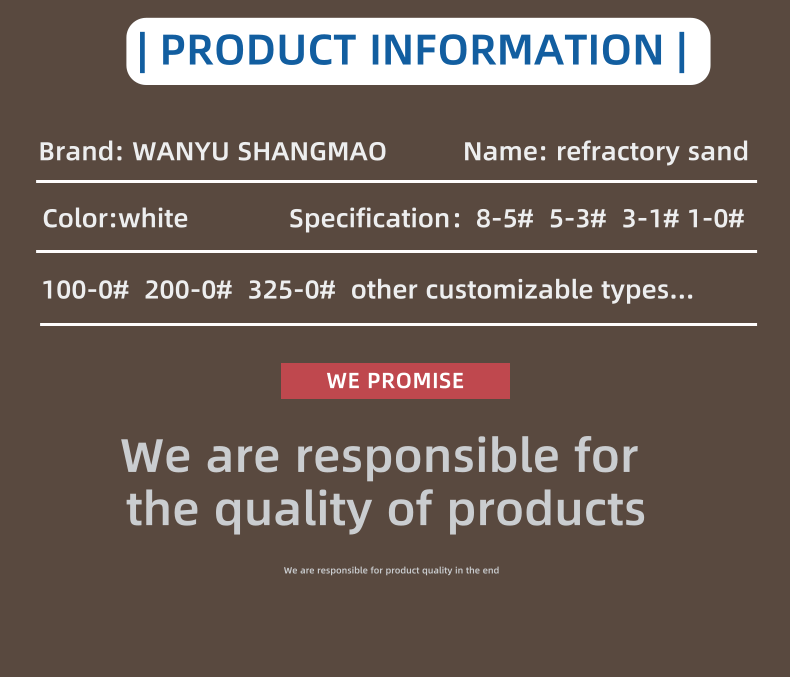 | PRODUCT INFORMATION |

Brand: WANYU SHANGMAO Name: refractory sand

Color:white Specification: 8-5# 5-3# 3-1# 1-0#

100-0# 200-0# 325-0# other customizable types...

WE PROMISE

We are responsible for the quality of products

We are responsible for product quality in the end